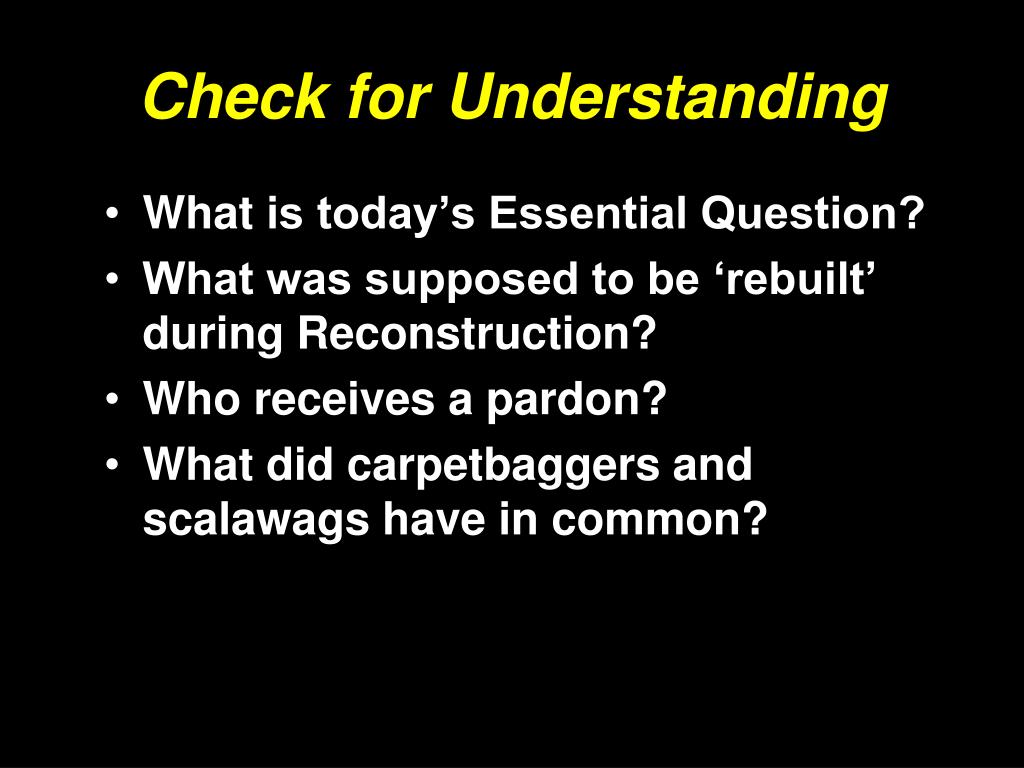 Check for Understanding

• What is today’s Essential Question?
• What was supposed to be ‘rebuilt’ during Reconstruction?
• Who receives a pardon?
• What did carpetbaggers and scalawags have in common?